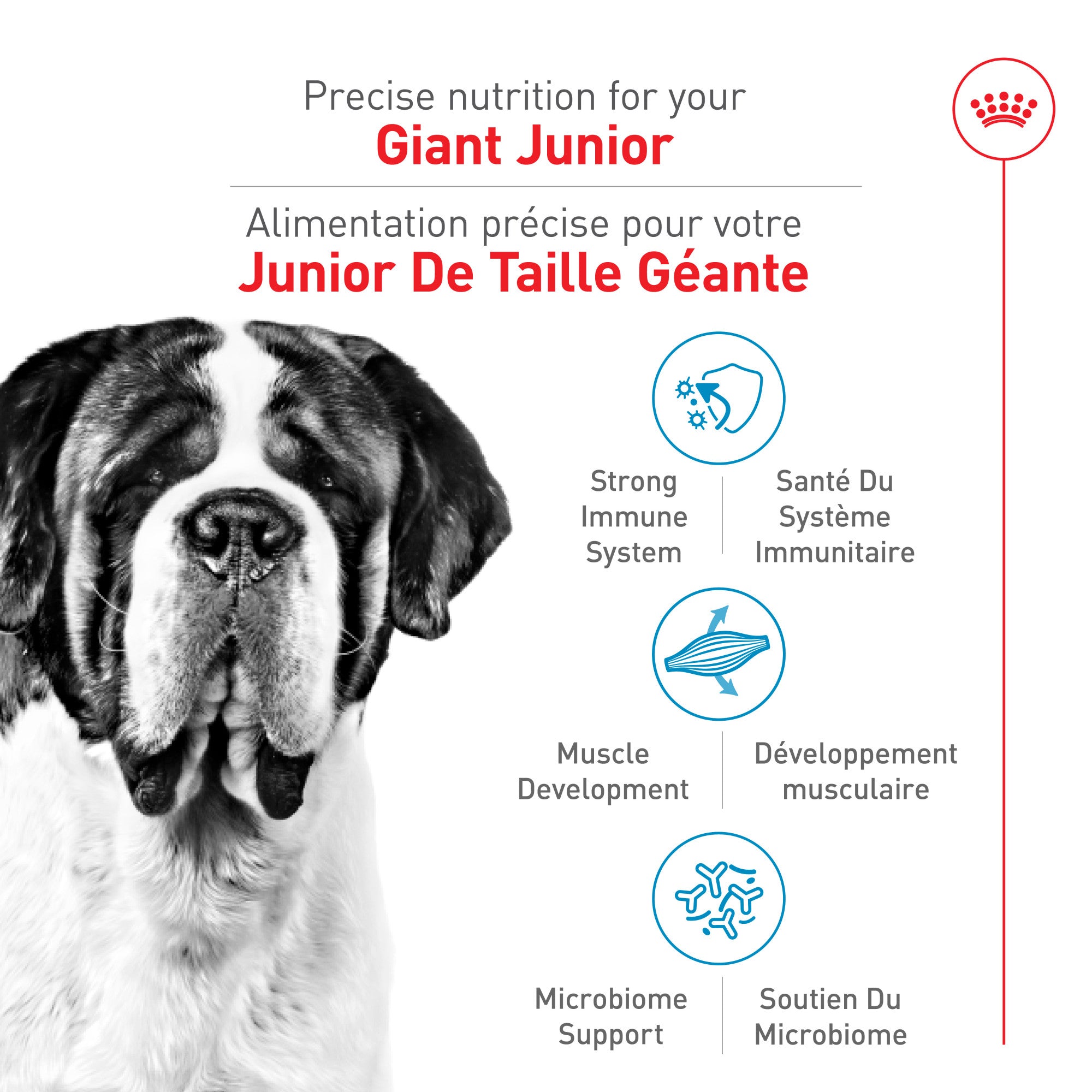 Precise nutrition for your
Giant Junior

Alimentation précise pour votre
Junior De Taille Géante

Strong Immune System

Santé Du Système Immunitaire

Muscle Development

Développement musculaire

Microbiome Support

Soutien Du Microbiome